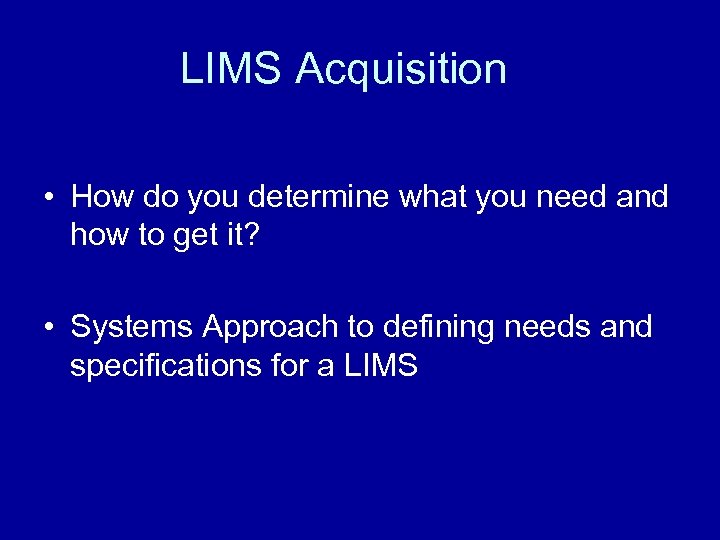 LIMS Acquisition

• How do you determine what you need and how to get it?

• Systems Approach to defining needs and specifications for a LIMS